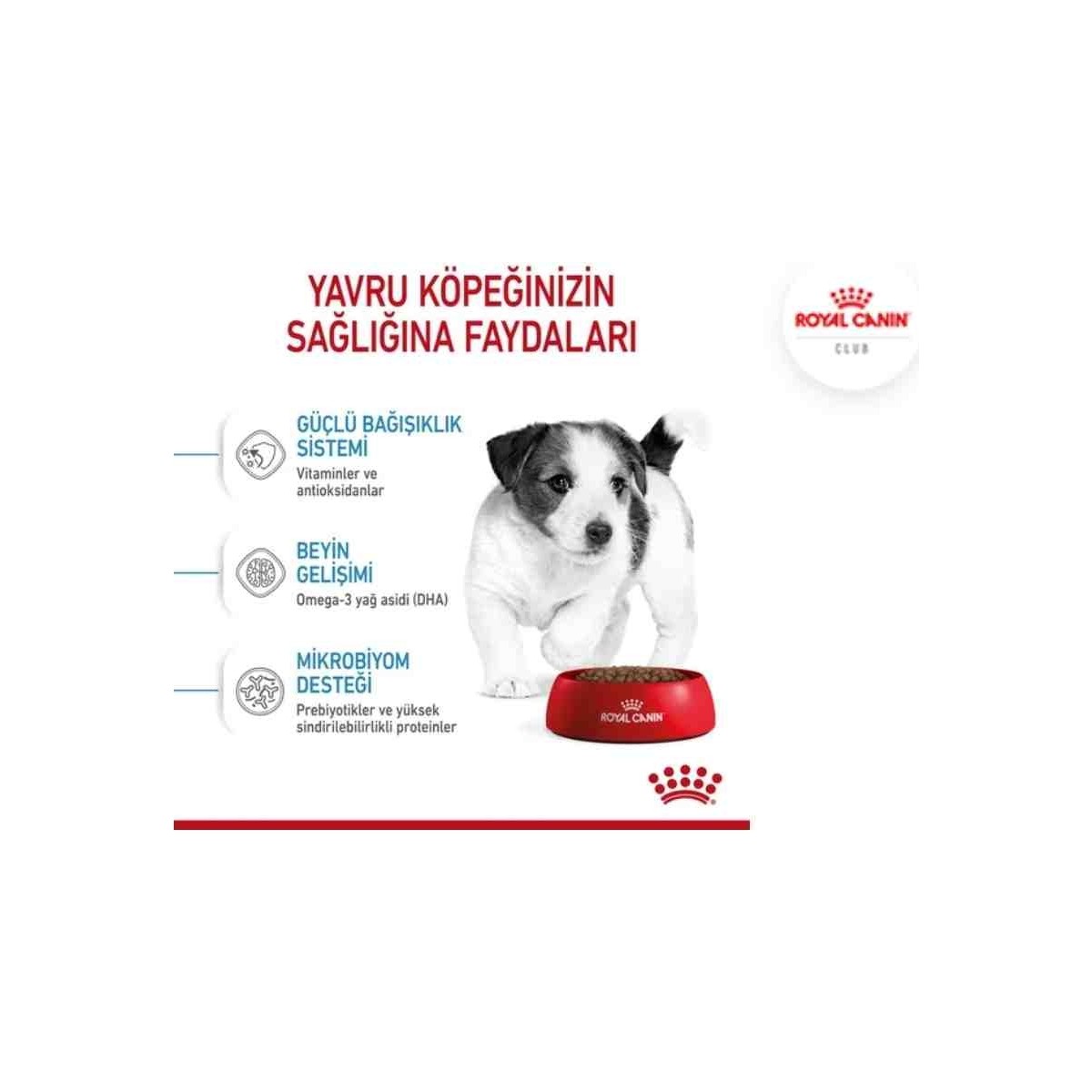 YAVRU KÖPEĞİNİZİN SAĞLIĞINA FAYDALARI

ROYAL CANIN
CLUB

GÜÇLÜ BAĞIŞIKLIK SİSTEMİ
Vitaminler ve antioksidanlar

BEYİN GELİŞİMİ
Omega-3 yağ asidi (DHA)

MİKROBİYOM DESTEĞİ
Prebiyotikler ve yüksek sindirilebilirlikli proteinler

ROYAL CANIN